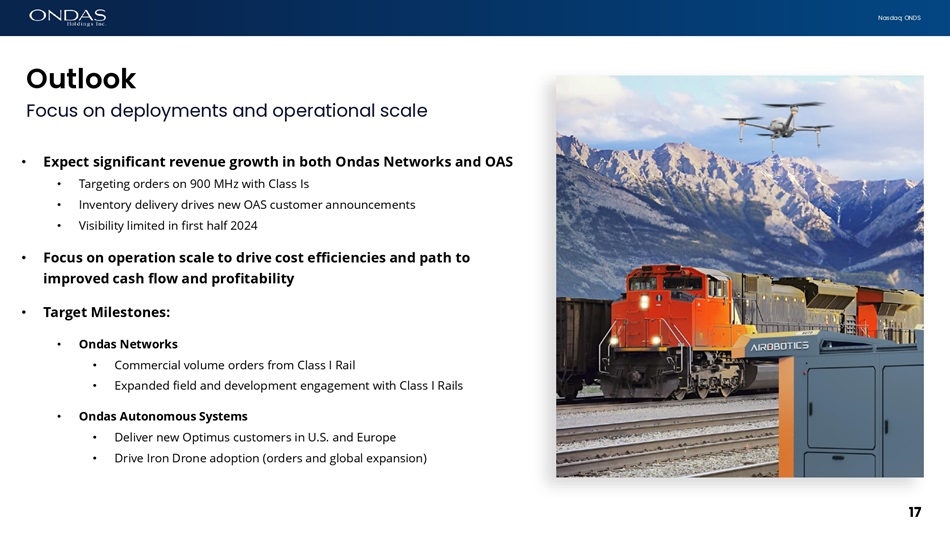 ONDAS Holdings Inc.

Nasdaq: ONDS

Outlook

Focus on deployments and operational scale

• Expect significant revenue growth in both Ondas Networks and OAS
  • Targeting orders on 900 MHz with Class Is
  • Inventory delivery drives new OAS customer announcements
  • Visibility limited in first half 2024

• Focus on operation scale to drive cost efficiencies and path to improved cash flow and profitability

• Target Milestones:

  • Ondas Networks
    • Commercial volume orders from Class I Rail
    • Expanded field and development engagement with Class I Rails

  • Ondas Autonomous Systems
    • Deliver new Optimus customers in U.S. and Europe
    • Drive Iron Drone adoption (orders and global expansion)

AIROBOTICS

17